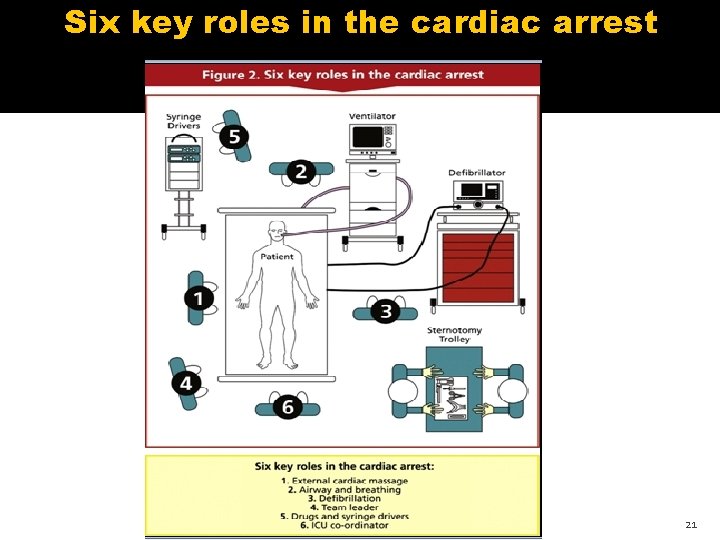 Six key roles in the cardiac arrest

Figure 2. Six key roles in the cardiac arrest

Syringe Drivers

5

Ventilator

2

Defibrillator

Patient

1

3

Sternotomy Trolley

4

6

Six key roles in the cardiac arrest:

1. External cardiac massage
2. Airway and breathing
3. Defibrillation
4. Team leader
5. Drugs and syringe drivers
6. ICU co-ordinator

21